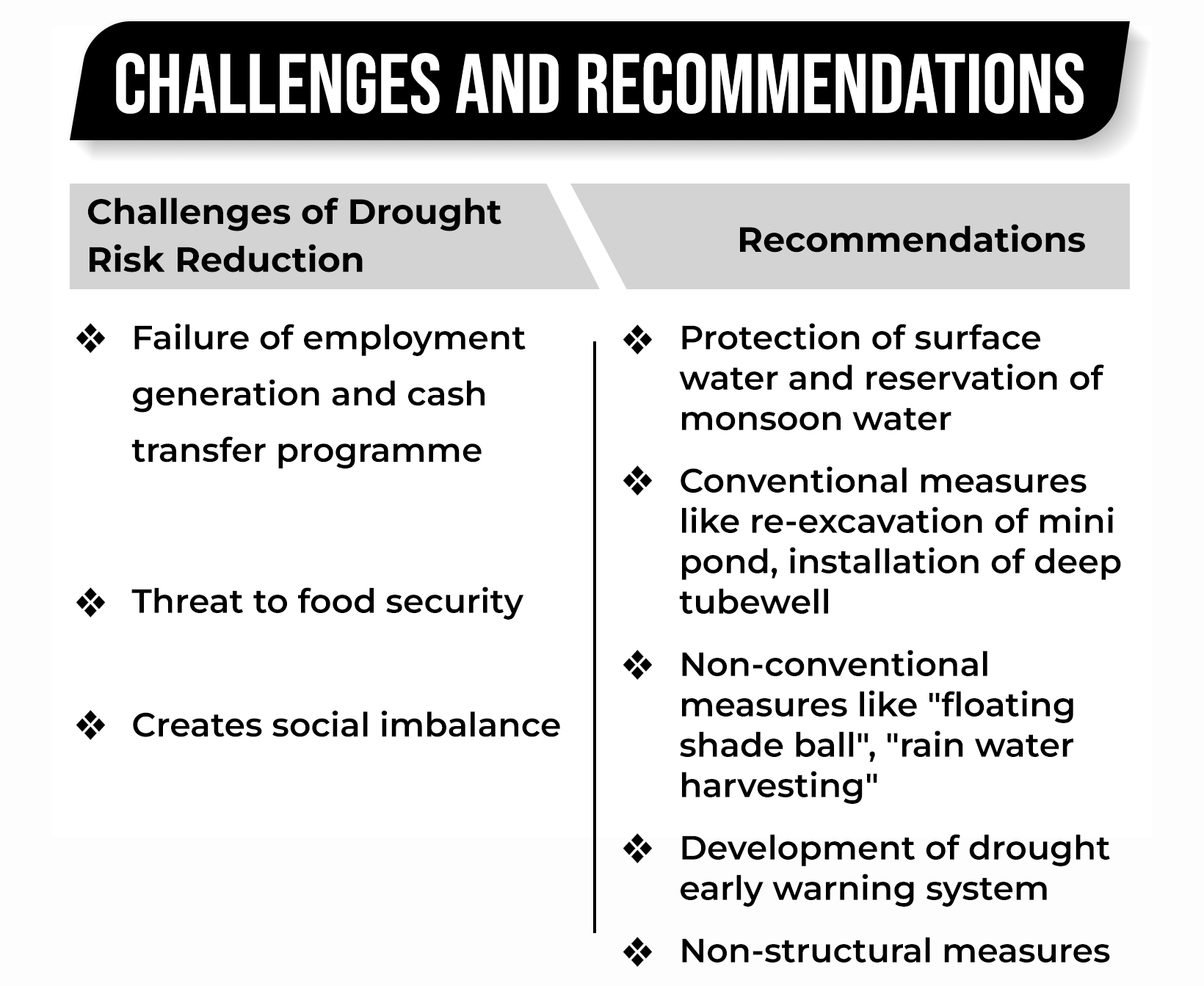 CHALLENGES AND RECOMMENDATIONS

Challenges of Drought Risk Reduction

❖ Failure of employment generation and cash transfer programme

❖ Threat to food security

❖ Creates social imbalance

Recommendations

❖ Protection of surface water and reservation of monsoon water

❖ Conventional measures like re-excavation of mini pond, installation of deep tubewell

❖ Non-conventional measures like "floating shade ball", "rain water harvesting"

❖ Development of drought early warning system

❖ Non-structural measures